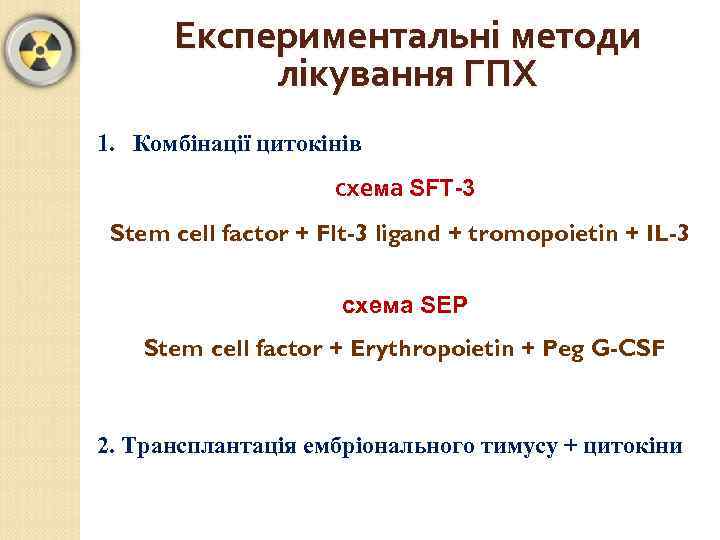 Експериментальні методи лікування ГПХ

1. Комбінації цитокінів

схема SFT-3

Stem cell factor + Flt-3 ligand + tromopoietin + IL-3

схема SEP

Stem cell factor + Erythropoietin + Peg G-CSF

2. Трансплантація ембріонального тимусу + цитокіни